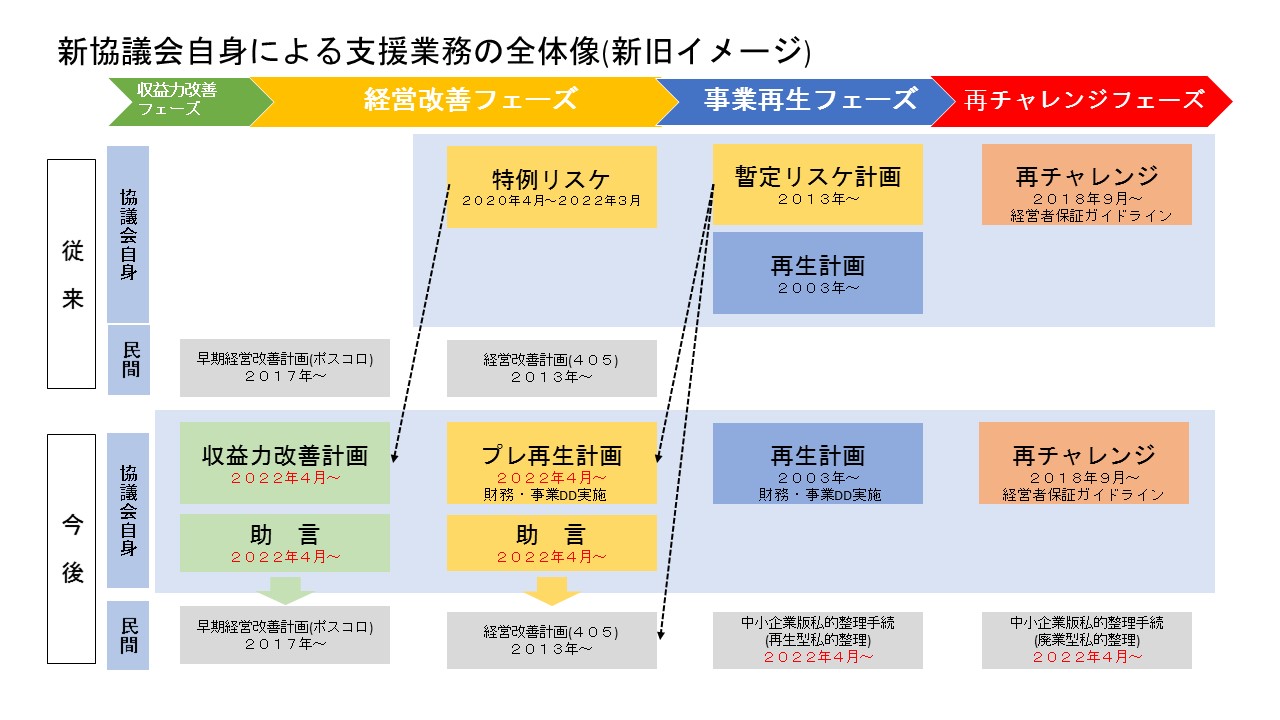 新協議会自身による支援業務の全体像(新旧イメージ)

収益力改善フェーズ
経営改善フェーズ
事業再生フェーズ
再チャレンジフェーズ

従来

協議会自身

特例リスケ
2020年4月~2022年3月

暫定リスケ計画
2013年~

再チャレンジ
2018年9月~
経営者保証ガイドライン

再生計画
2003年~

民間

早期経営改善計画(ポスコロ)
2017年~

経営改善計画(405)
2013年~

今後

協議会自身

収益力改善計画
2022年4月~

プレ再生計画
2022年4月~
財務・事業DD実施

再生計画
2003年~
財務・事業DD実施

再チャレンジ
2018年9月~
経営者保証ガイドライン

助　言
2022年4月~

助　言
2022年4月~

民間

早期経営改善計画(ポスコロ)
2017年~

経営改善計画(405)
2013年~

中小企業版私的整理手続
(再生型私的整理)
2022年4月~

中小企業版私的整理手続
(廃業型私的整理)
2022年4月~